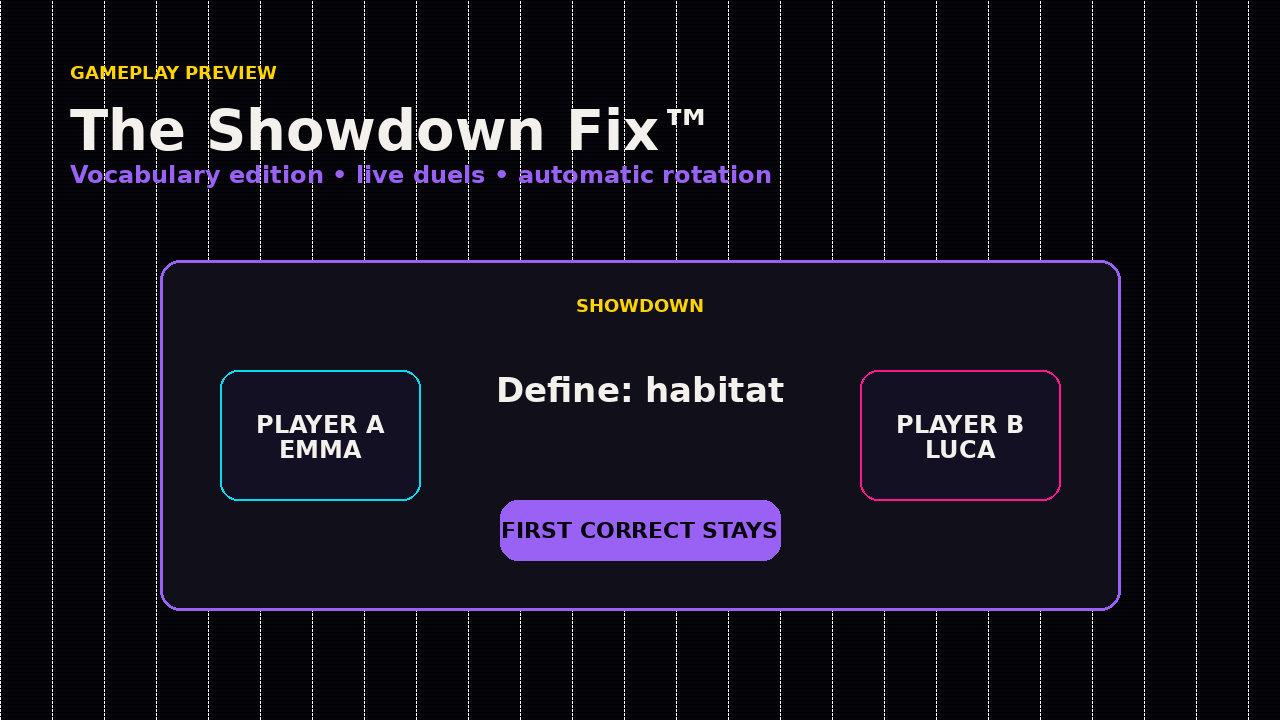 GAMEPLAY PREVIEW

The Showdown Fix™

Vocabulary edition • live duels • automatic rotation

SHOWDOWN

PLAYER A
EMMA

Define: habitat

PLAYER B
LUCA

FIRST CORRECT STAYS